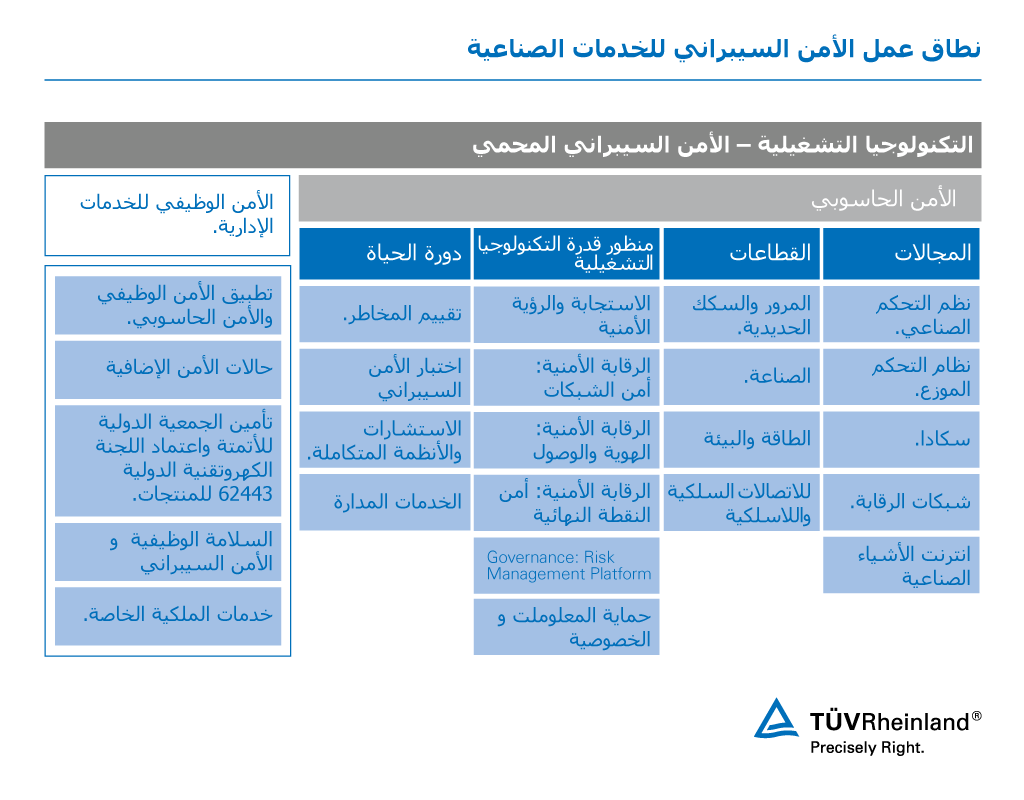 نطاق عمل الأمن السيبراني للخدمات الصناعية

التكنولوجيا التشغيلية – الأمن السيبراني المحمي

الأمن الحاسوبي

| المجالات | القطاعات | منظور قدرة التكنولوجيا التشغيلية | دورة الحياة |
|---|---|---|---|
| نظم التحكم الصناعي. | المرور والسكك الحديدية. | الاستجابة والرؤية الأمنية | تقييم المخاطر. |
| نظام التحكم الموزع. | الصناعة. | الرقابة الأمنية: أمن الشبكات | اختبار الأمن السيبراني |
| سكادا. | الطاقة والبيئة | الرقابة الأمنية: الهوية والوصول | الاستشارات والأنظمة المتكاملة. |
| شبكات الرقابة. | للاتصالات السلكية واللاسلكية | الرقابة الأمنية: أمن النقطة النهائية | الخدمات المدارة |
| انترنت الأشياء الصناعية | | Governance: Risk Management Platform | |
| | | حماية المعلومات و الخصوصية | |

الأمن الوظيفي للخدمات الإدارية.

تطبيق الأمن الوظيفي والأمن الحاسوبي.

حالات الأمن الإضافية

تأمين الجمعية الدولية للأتمتة واعتماد اللجنة الكهروتقنية الدولية 62443 للمنتجات.

السلامة الوظيفية و الأمن السيبراني

خدمات الملكية الخاصة.

TÜVRheinland®
Precisely Right.